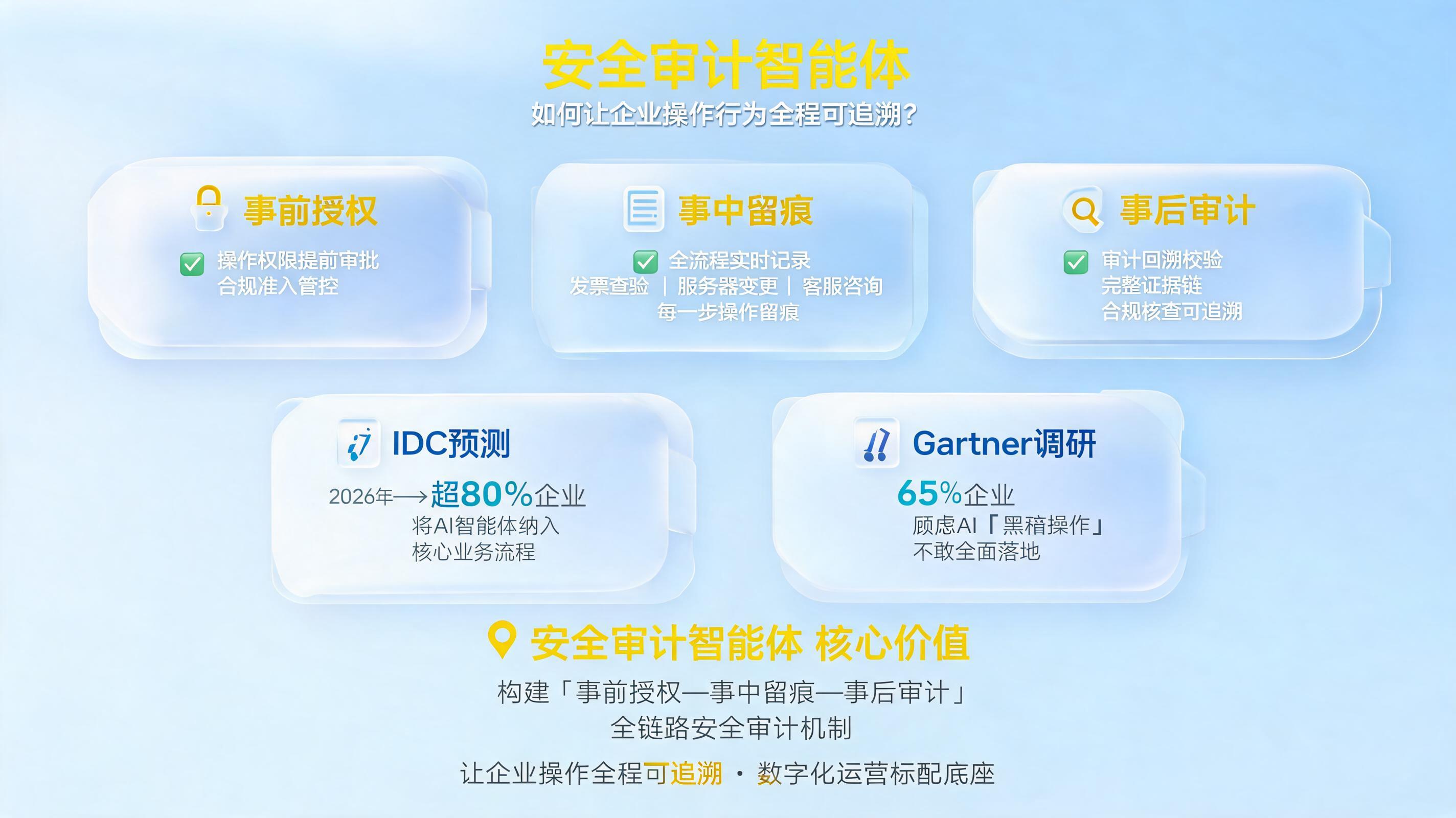 安全审计智能体
如何让企业操作行为全程可追溯？

事前授权
操作权限提前审批
合规准入管控

事中留痕
全流程实时记录
发票查验 | 服务器变更 | 客服咨询
每一步操作留痕

事后审计
审计回溯校验
完整证据链
合规核查可追溯

IDC预测
2026年⟶超80%企业
将AI智能体纳入
核心业务流程

Gartner调研
65%企业
顾虑AI「黑箱操作」
不敢全面落地

安全审计智能体 核心价值
构建「事前授权—事中留痕—事后审计」
全链路安全审计机制
让企业操作全程可追溯 · 数字化运营标配底座